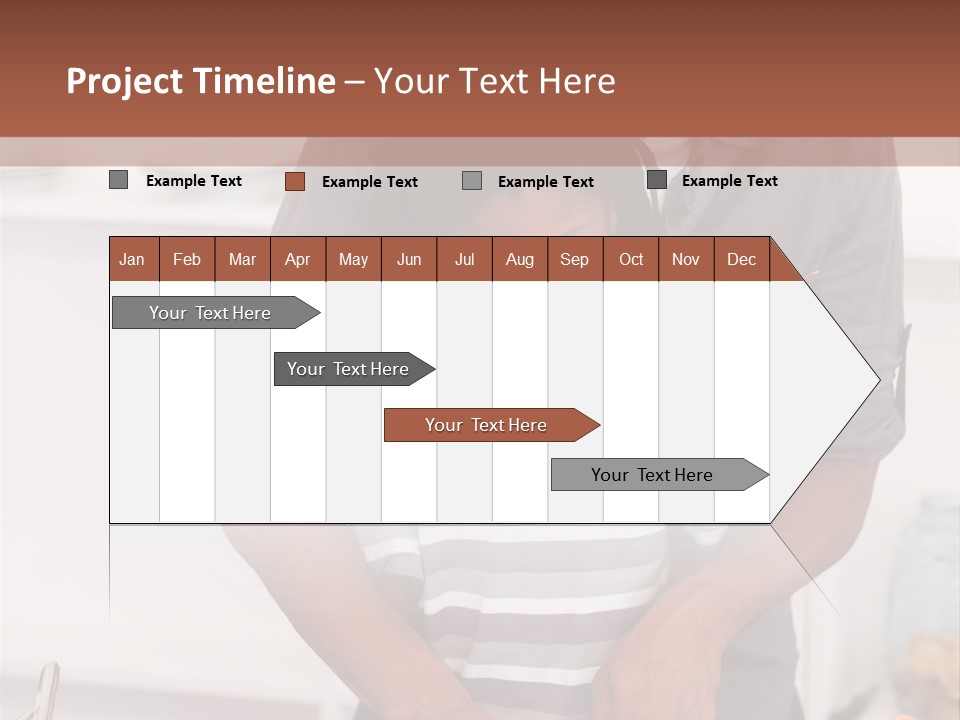 Project Timeline – Your Text Here

Example Text
Example Text
Example Text
Example Text

| Jan | Feb | Mar | Apr | May | Jun | Jul | Aug | Sep | Oct | Nov | Dec |
|---|---|---|---|---|---|---|---|---|---|---|---|

Your Text Here

Your Text Here

Your Text Here

Your Text Here